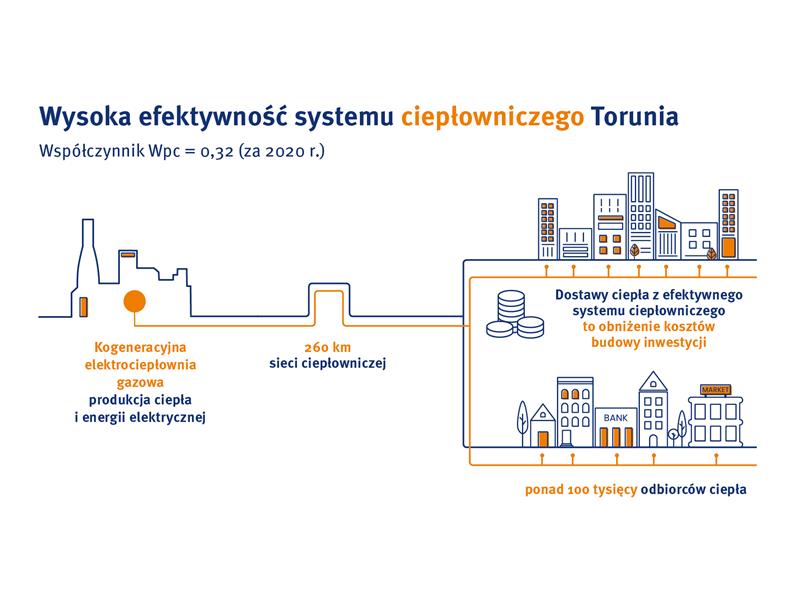 Wysoka efektywność systemu ciepłowniczego Torunia

Współczynnik Wpc = 0,32 (za 2020 r.)

Kogeneracyjna elektrociepłownia gazowa produkcja ciepła i energii elektrycznej

260 km sieci ciepłowniczej

Dostawy ciepła z efektywnego systemu ciepłowniczego to obniżenie kosztów budowy inwestycji

BANK

MARKET

ponad 100 tysięcy odbiorców ciepła